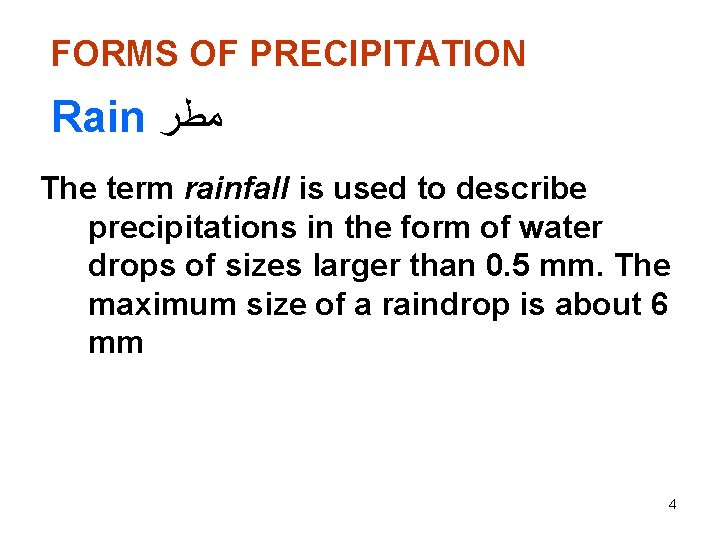 FORMS OF PRECIPITATION

Rain مطر

The term rainfall is used to describe precipitations in the form of water drops of sizes larger than 0.5 mm. The maximum size of a raindrop is about 6 mm

4